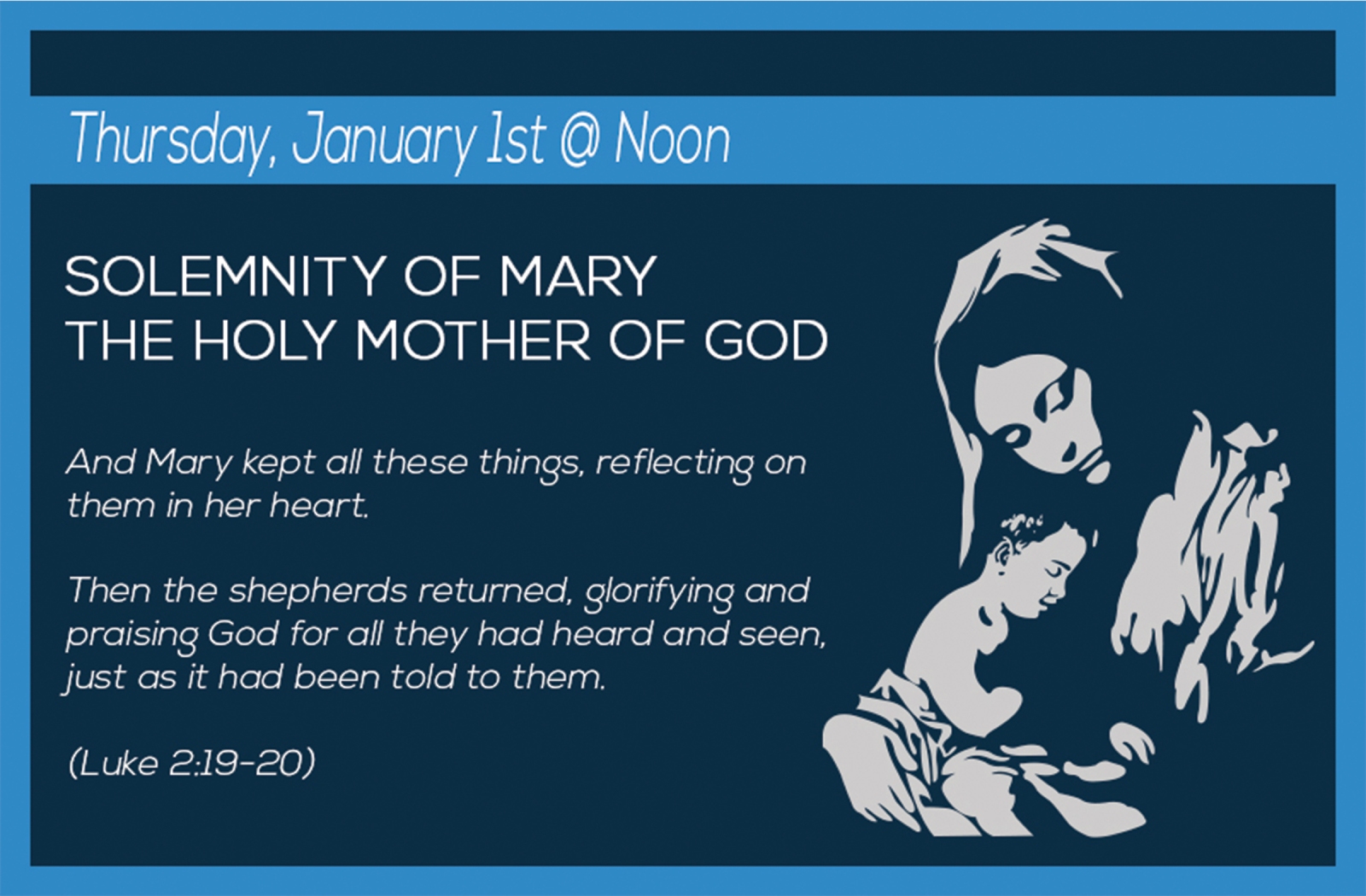 Thursday, January 1st @ Noon

SOLEMNITY OF MARY
THE HOLY MOTHER OF GOD

And Mary kept all these things, reflecting on them in her heart.

Then the shepherds returned, glorifying and praising God for all they had heard and seen, just as it had been told to them.

(Luke 2:19-20)